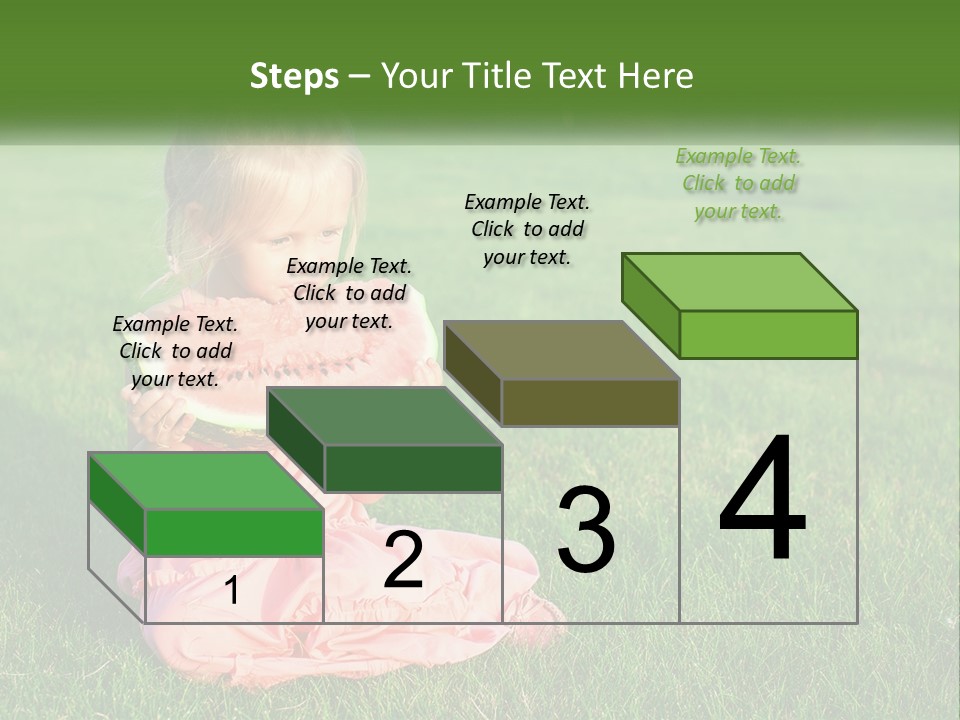 Steps – Your Title Text Here

Example Text. Click to add your text.

Example Text. Click to add your text.

Example Text. Click to add your text.

Example Text. Click to add your text.

1

2

3

4